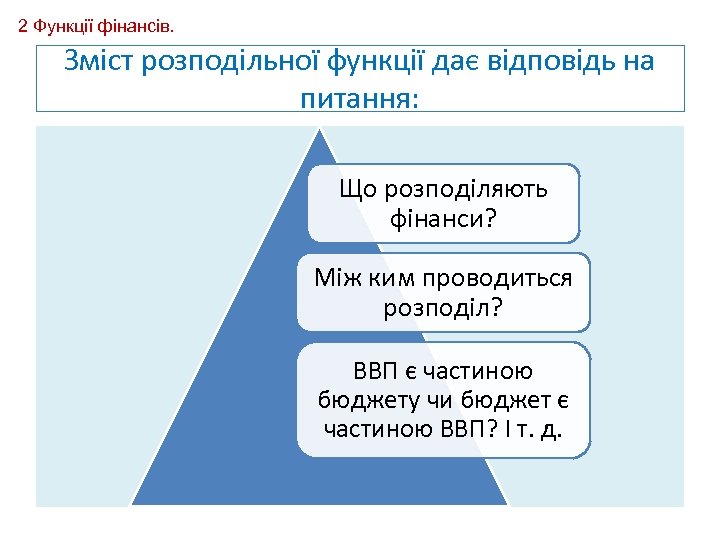 2 Функції фінансів.

Зміст розподільної функції дає відповідь на питання:

Що розподіляють фінанси?

Між ким проводиться розподіл?

ВВП є частиною бюджету чи бюджет є частиною ВВП? І т. д.